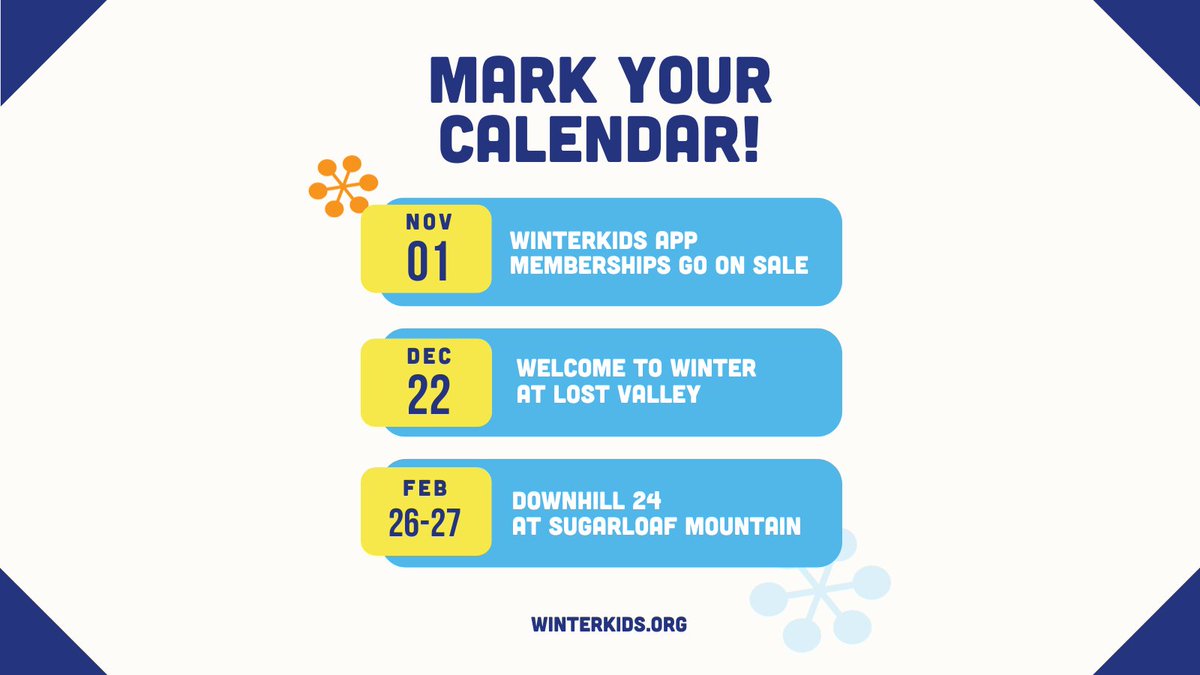 MARK YOUR CALENDAR!

NOV
01
WINTERKIDS APP MEMBERSHIPS GO ON SALE

DEC
22
WELCOME TO WINTER AT LOST VALLEY

FEB
26-27
DOWNHILL 24 AT SUGARLOAF MOUNTAIN

WINTERKIDS.ORG